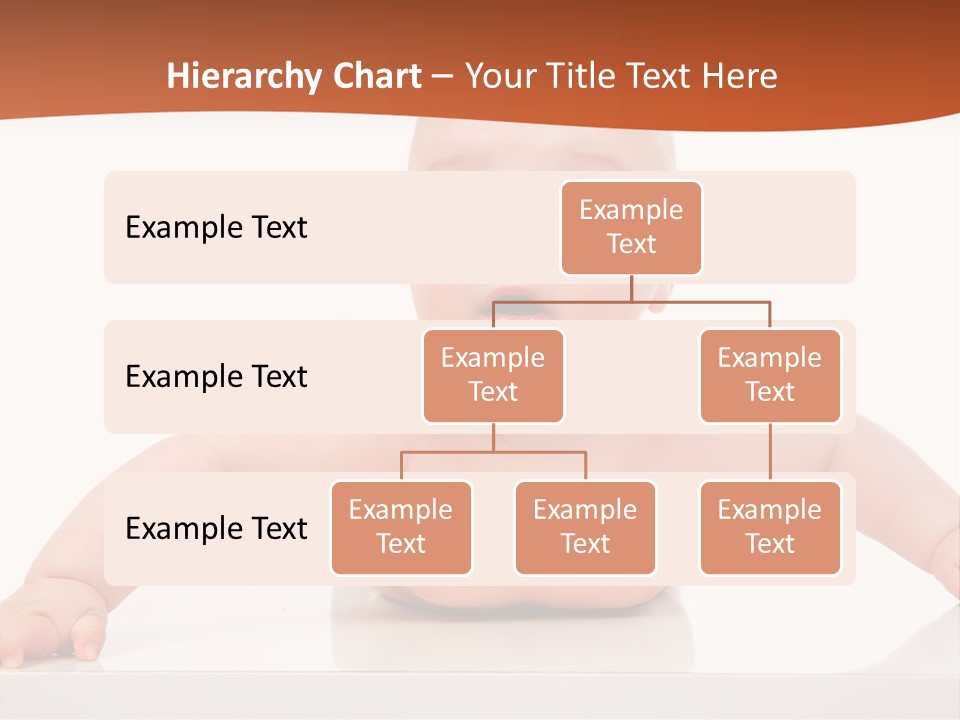 Hierarchy Chart – Your Title Text Here

Example Text

Example Text

Example Text

Example Text

Example Text

Example Text

Example Text

Example Text

Example Text